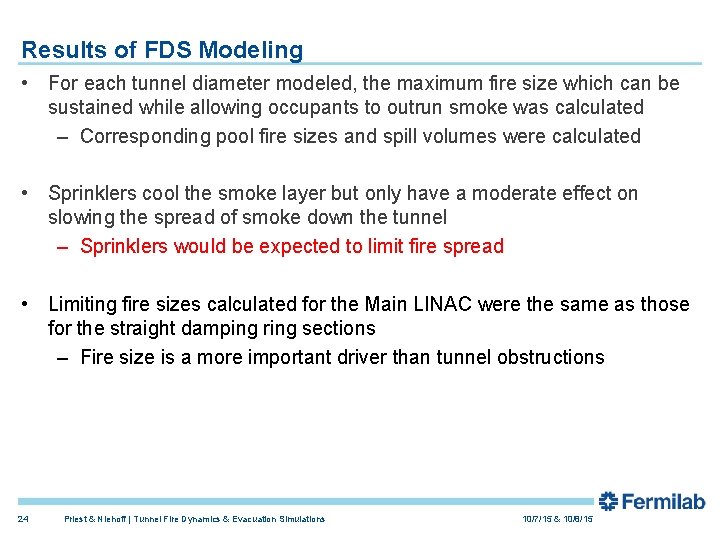 Results of FDS Modeling

• For each tunnel diameter modeled, the maximum fire size which can be sustained while allowing occupants to outrun smoke was calculated
– Corresponding pool fire sizes and spill volumes were calculated

• Sprinklers cool the smoke layer but only have a moderate effect on slowing the spread of smoke down the tunnel
– Sprinklers would be expected to limit fire spread

• Limiting fire sizes calculated for the Main LINAC were the same as those for the straight damping ring sections
– Fire size is a more important driver than tunnel obstructions

Fermilab

24 Priest & Niehoff | Tunnel Fire Dynamics & Evacuation Simulations 10/7/15 & 10/8/15